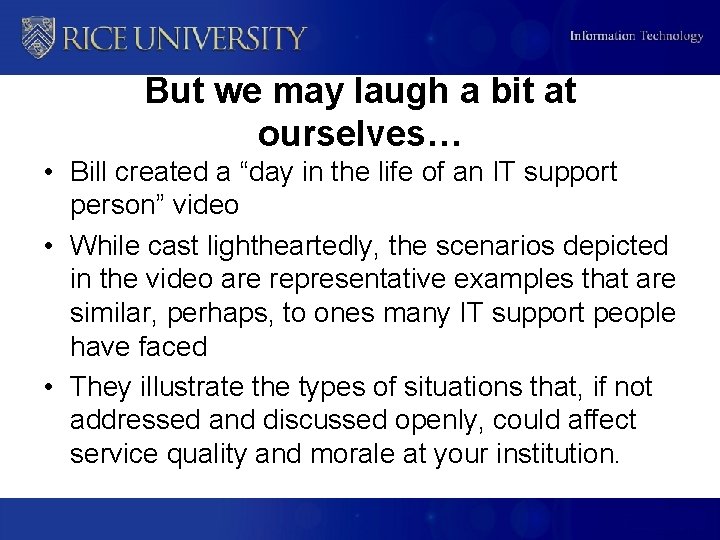 RICE UNIVERSITY

Information Technology

But we may laugh a bit at ourselves…

• Bill created a “day in the life of an IT support person” video

• While cast lightheartedly, the scenarios depicted in the video are representative examples that are similar, perhaps, to ones many IT support people have faced

• They illustrate the types of situations that, if not addressed and discussed openly, could affect service quality and morale at your institution.